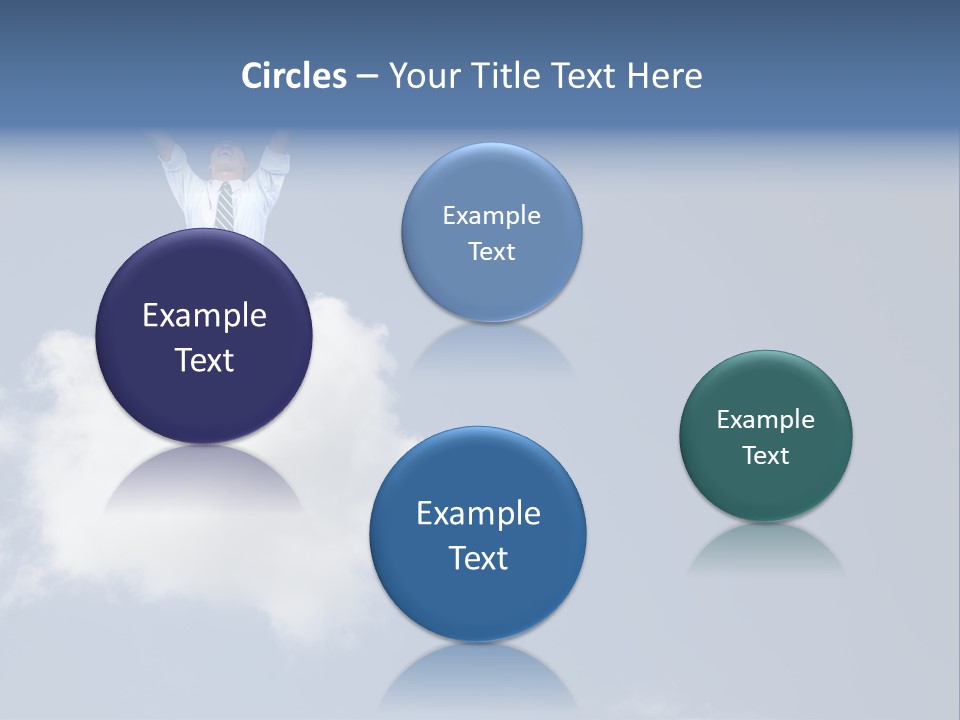 Circles – Your Title Text Here

Example Text

Example Text

Example Text

Example Text